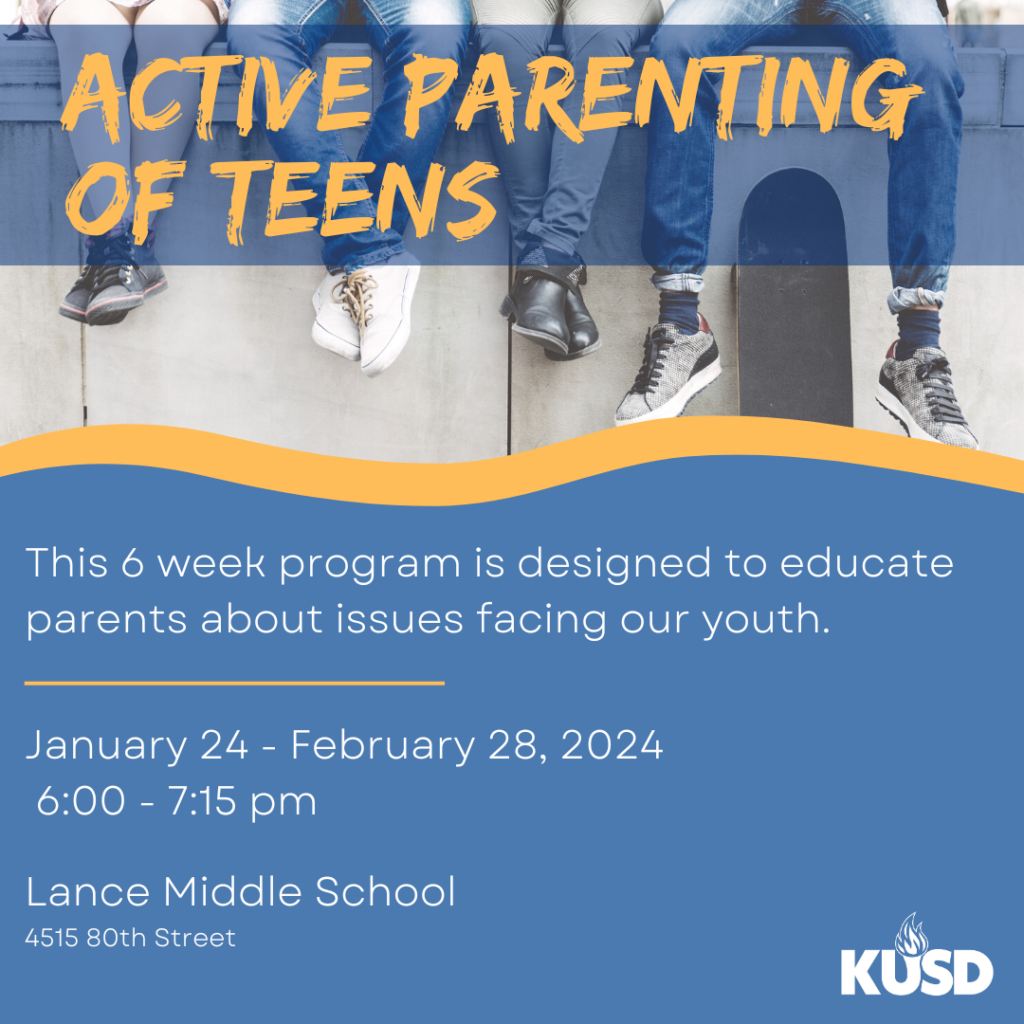 ACTIVE PARENTING OF TEENS

This 6 week program is designed to educate parents about issues facing our youth.

January 24 - February 28, 2024
6:00 - 7:15 pm

Lance Middle School
4515 80th Street

KUSD